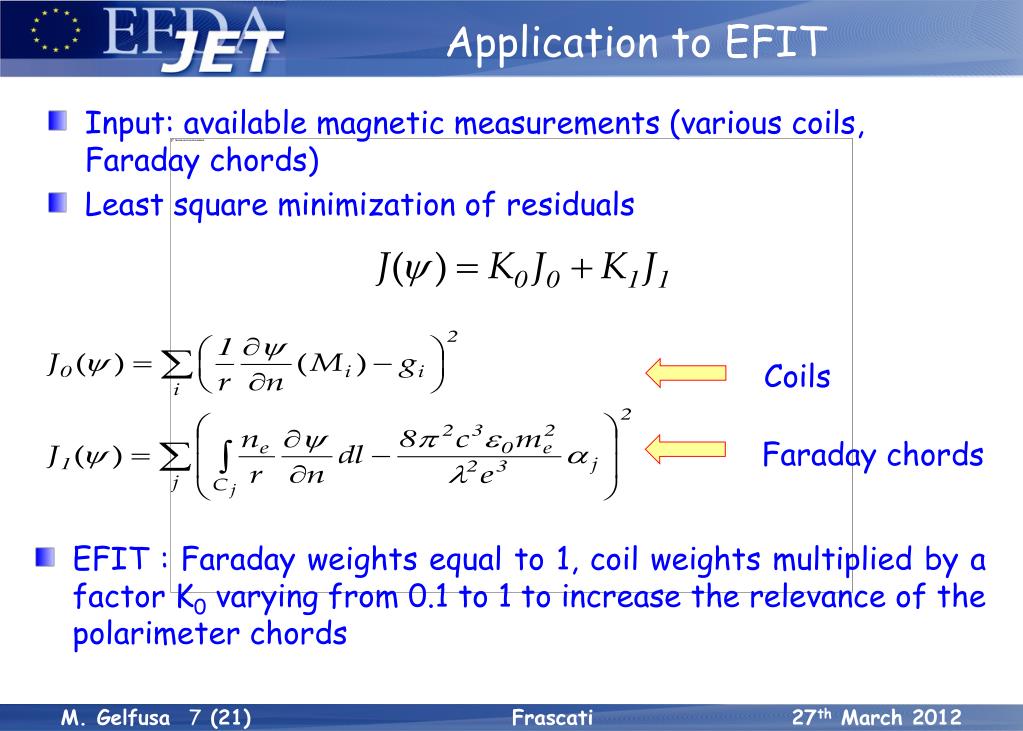 EFDA JET

Application to EFIT

Input: available magnetic measurements (various coils, Faraday chords)

Least square minimization of residuals

$J(\psi) = K_0 J_0 + K_1 J_1$

$J_0(\psi) = \sum_i \left( \frac{1}{r} \frac{\partial \psi}{\partial n}(M_i) - g_i \right)^2$

Coils

$J_1(\psi) = \sum_j \left( \int_{C_j} \frac{n_e}{r} \frac{\partial \psi}{\partial n} dl - \frac{8\pi^2 c^3 \varepsilon_0 m_e^2}{\lambda^2 e^3} \alpha_j \right)^2$

Faraday chords

EFIT : Faraday weights equal to 1, coil weights multiplied by a factor $K_0$ varying from 0.1 to 1 to increase the relevance of the polarimeter chords

M. Gelfusa 7 (21) Frascati 27$^{th}$ March 2012